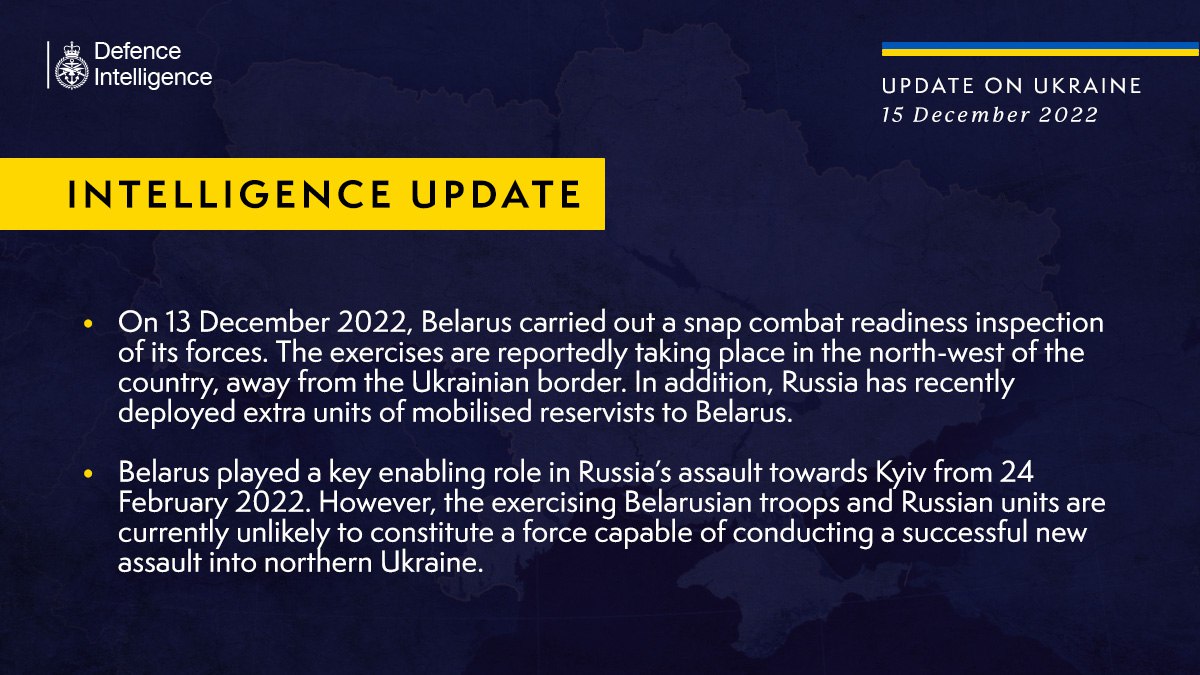 Defence Intelligence

UPDATE ON UKRAINE
15 December 2022

INTELLIGENCE UPDATE

• On 13 December 2022, Belarus carried out a snap combat readiness inspection of its forces. The exercises are reportedly taking place in the north-west of the country, away from the Ukrainian border. In addition, Russia has recently deployed extra units of mobilised reservists to Belarus.

• Belarus played a key enabling role in Russia's assault towards Kyiv from 24 February 2022. However, the exercising Belarusian troops and Russian units are currently unlikely to constitute a force capable of conducting a successful new assault into northern Ukraine.